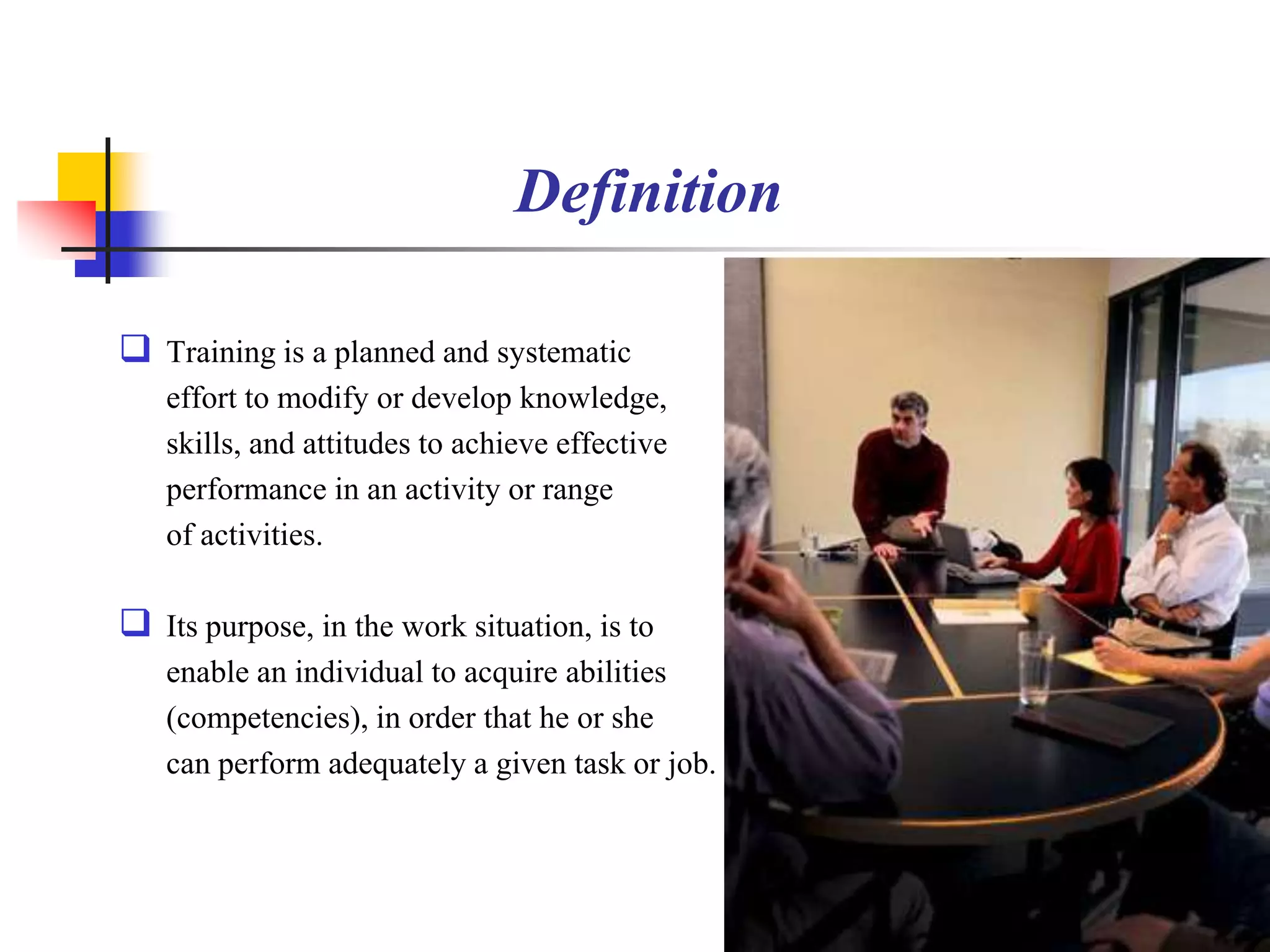 Definition

❑ Training is a planned and systematic effort to modify or develop knowledge, skills, and attitudes to achieve effective performance in an activity or range of activities.

❑ Its purpose, in the work situation, is to enable an individual to acquire abilities (competencies), in order that he or she can perform adequately a given task or job.